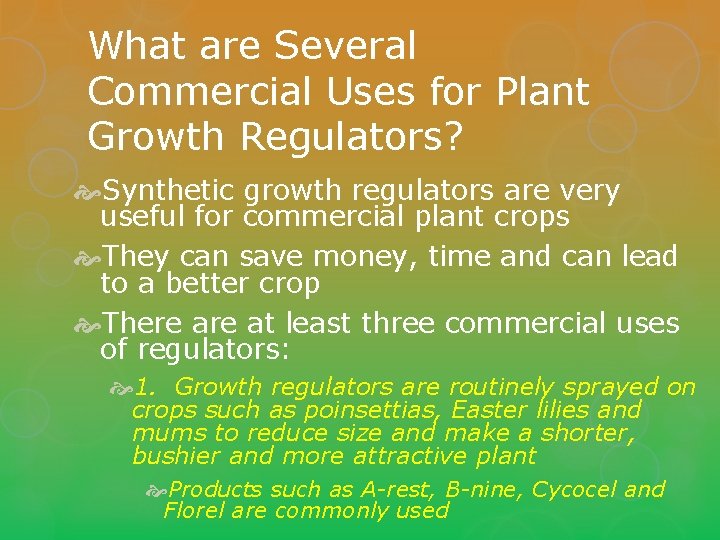 What are Several Commercial Uses for Plant Growth Regulators?

Synthetic growth regulators are very useful for commercial plant crops

They can save money, time and can lead to a better crop

There are at least three commercial uses of regulators:

1. Growth regulators are routinely sprayed on crops such as poinsettias, Easter lilies and mums to reduce size and make a shorter, bushier and more attractive plant

Products such as A-rest, B-nine, Cycocel and Florel are commonly used